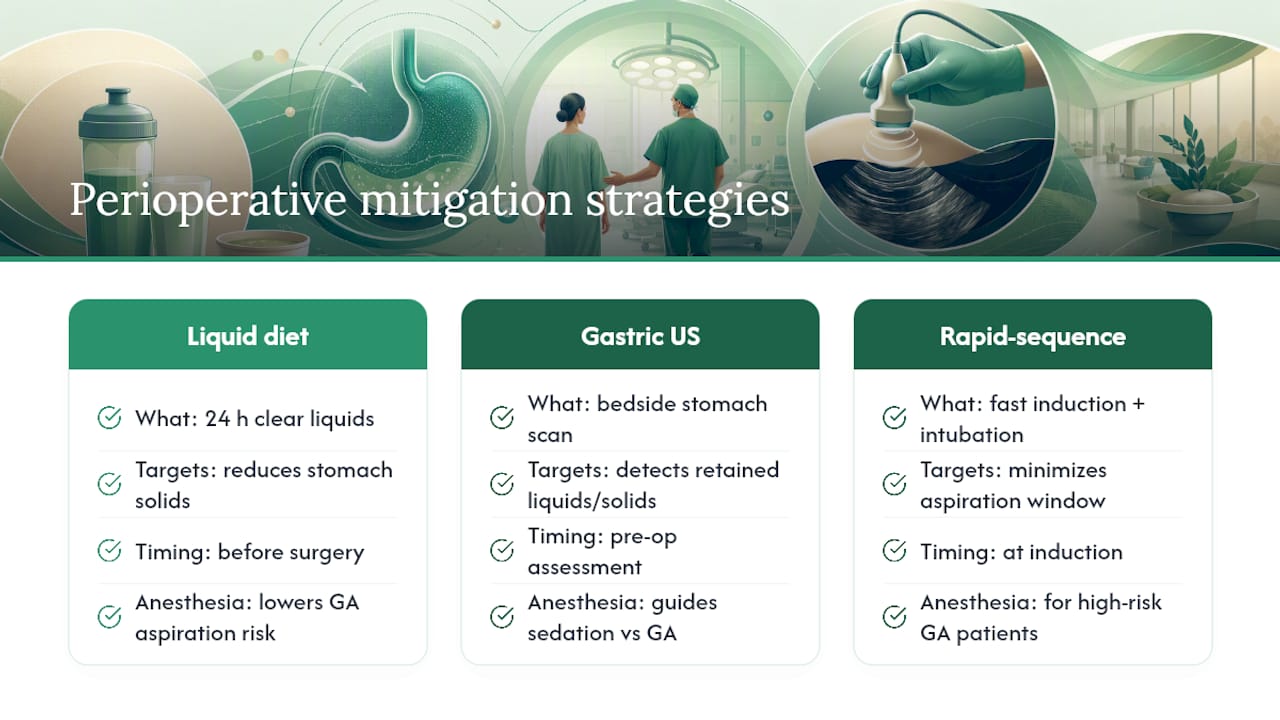 Perioperative mitigation strategies

Liquid diet

What: 24 h clear liquids

Targets: reduces stomach solids

Timing: before surgery

Anesthesia: lowers GA aspiration risk

Gastric US

What: bedside stomach scan

Targets: detects retained liquids/solids

Timing: pre-op assessment

Anesthesia: guides sedation vs GA

Rapid-sequence

What: fast induction + intubation

Targets: minimizes aspiration window

Timing: at induction

Anesthesia: for high-risk GA patients